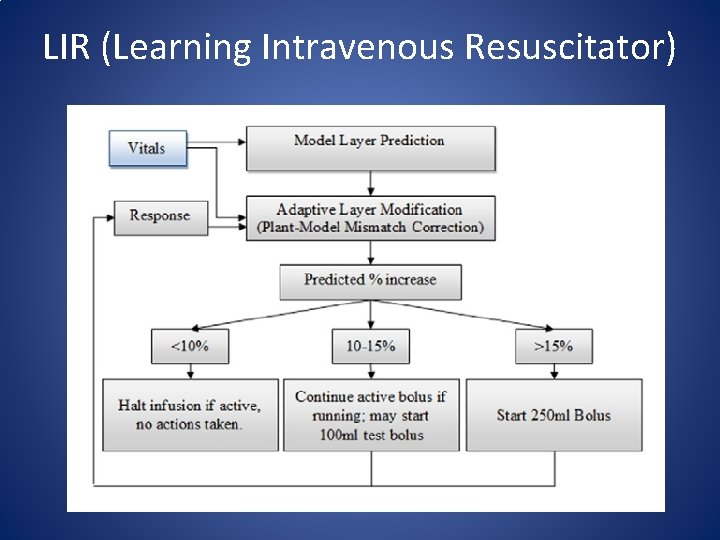 LIR (Learning Intravenous Resuscitator)

Vitals

Model Layer Prediction

Response

Adaptive Layer Modification (Plant-Model Mismatch Correction)

Predicted % increase

<10%

10-15%

>15%

Halt infusion if active, no actions taken.

Continue active bolus if running; may start 100ml test bolus

Start 250ml Bolus